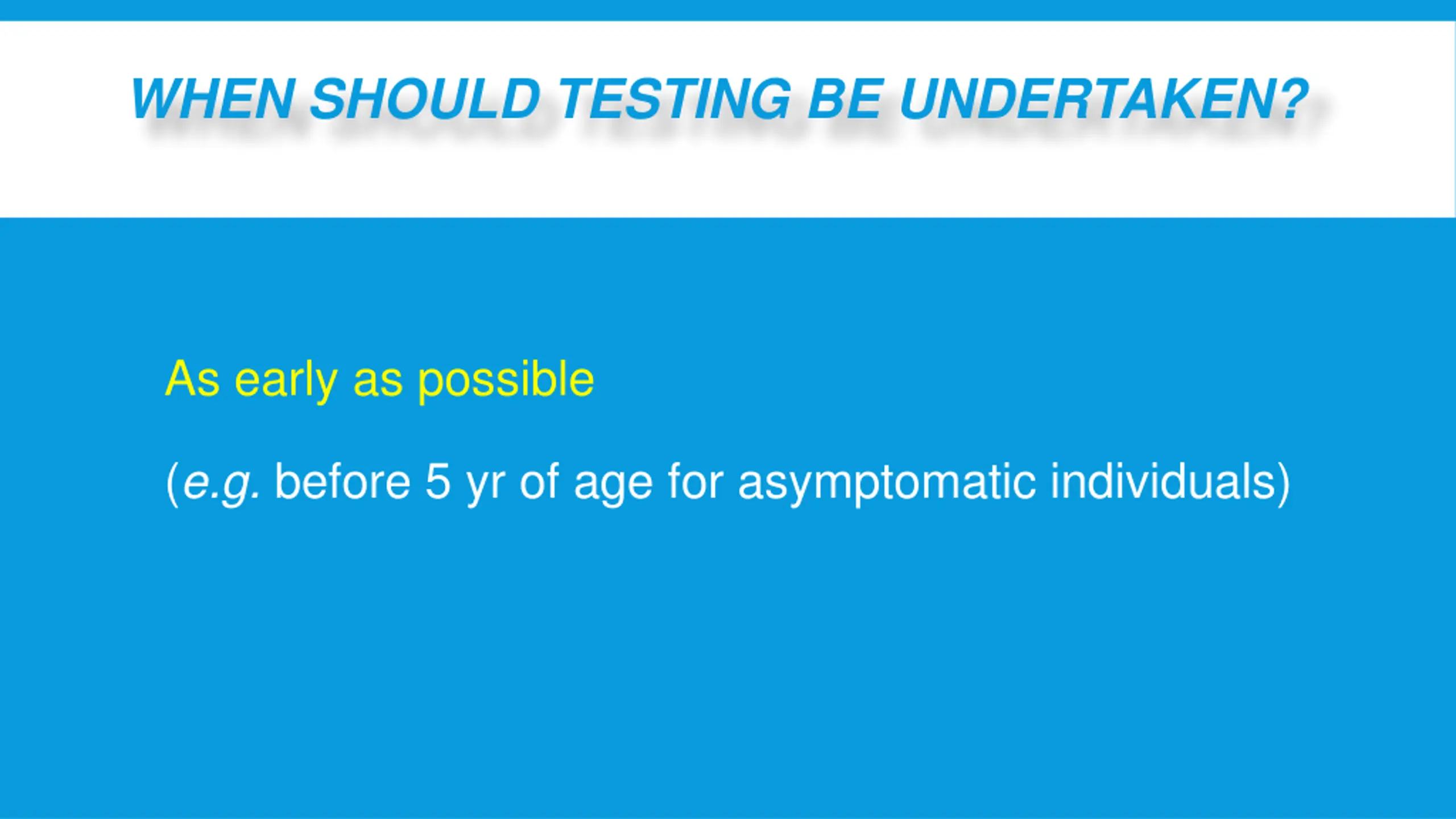 WHEN SHOULD TESTING BE UNDERTAKEN?

As early as possible

(e.g. before 5 yr of age for asymptomatic individuals)